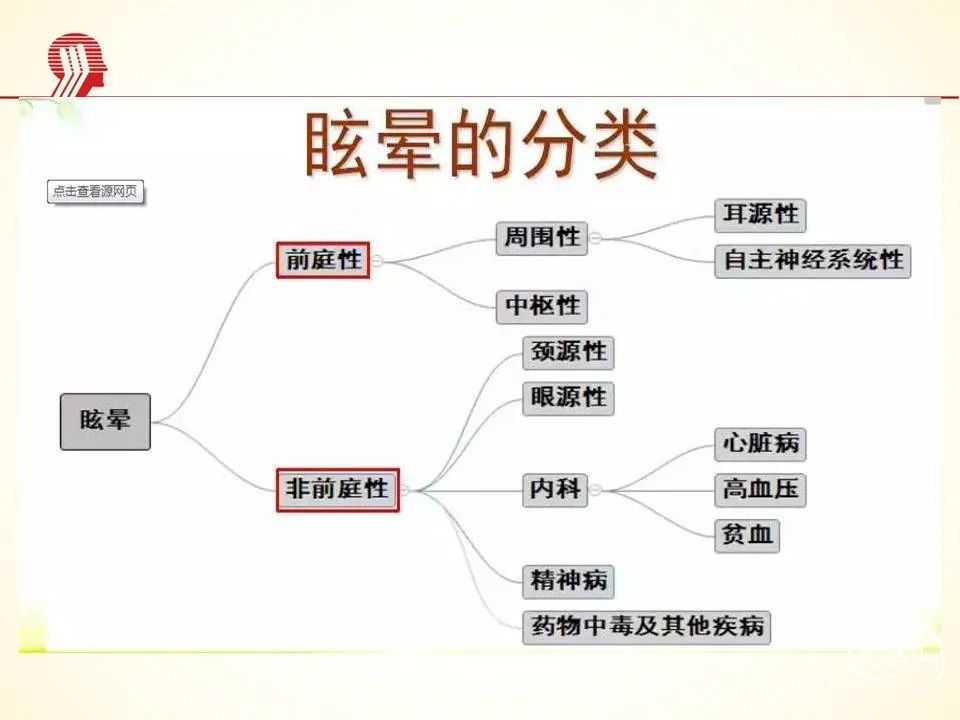 眩晕的分类

点击查看源网页

眩晕

前庭性

周围性

耳源性

自主神经系统性

中枢性

非前庭性

颈源性

眼源性

内科

心脏病

高血压

贫血

精神病

药物中毒及其他疾病